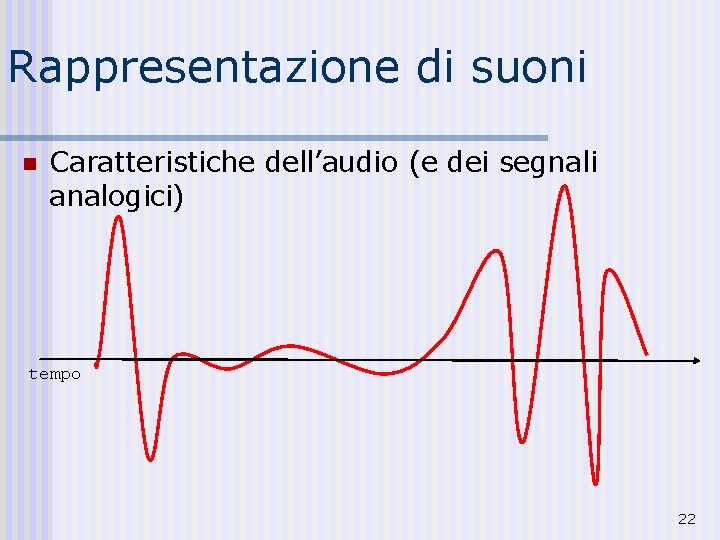 Rappresentazione di suoni

Caratteristiche dell’audio (e dei segnali analogici)

tempo

22